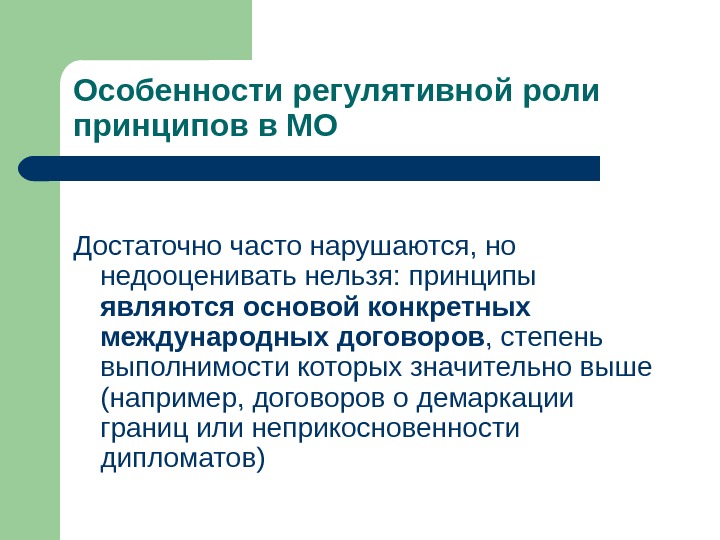 Особенности регулятивной роли принципов в МО

Достаточно часто нарушаются, но недооценивать нельзя: принципы являются основой конкретных международных договоров, степень выполнимости которых значительно выше (например, договоров о демаркации границ или неприкосновенности дипломатов)